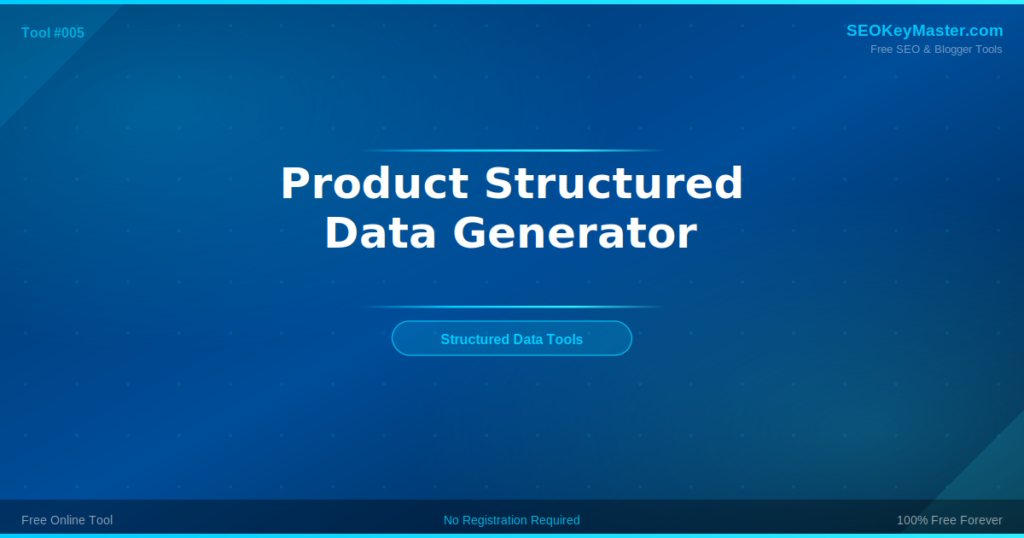 Tool #005

SEOKeyMaster.com
Free SEO & Blogger Tools

Product Structured Data Generator

Structured Data Tools

Free Online Tool
No Registration Required
100% Free Forever